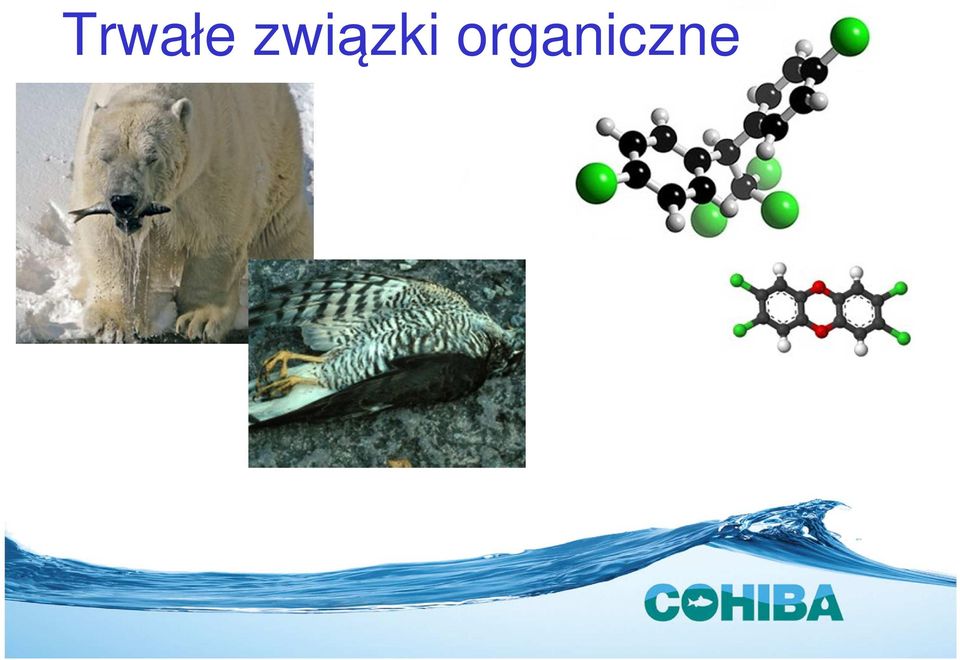 Trwałe związki organiczne

COHIBA